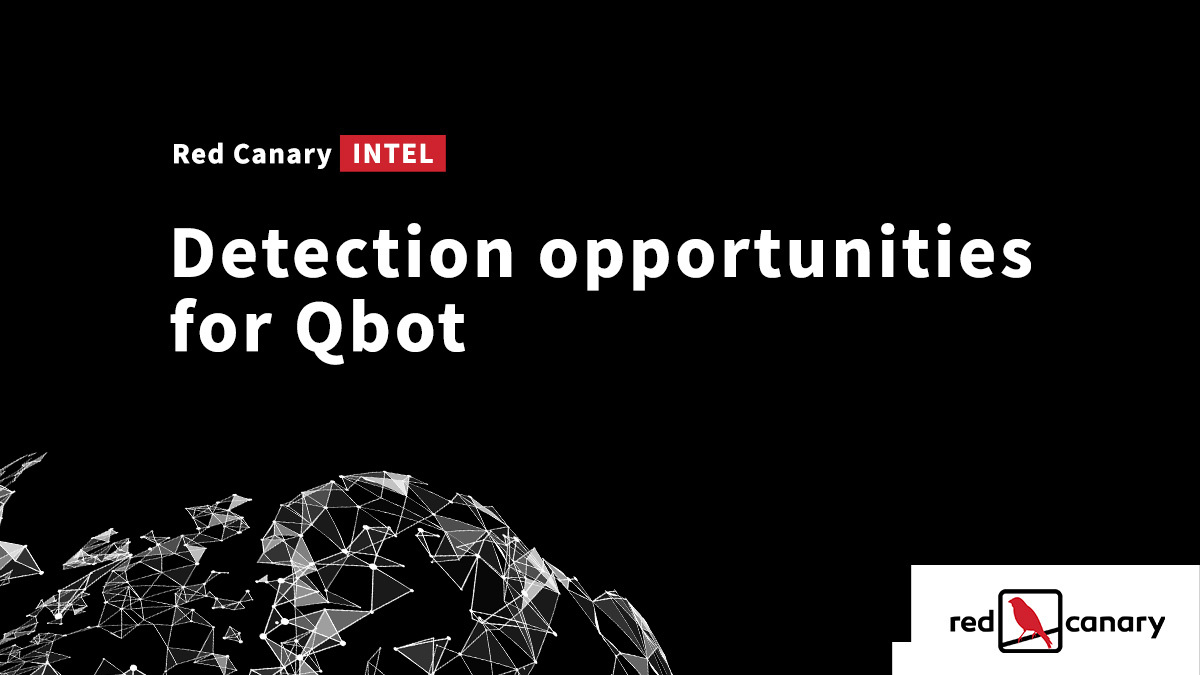 Red Canary INTEL

Detection opportunities for Qbot

red canary